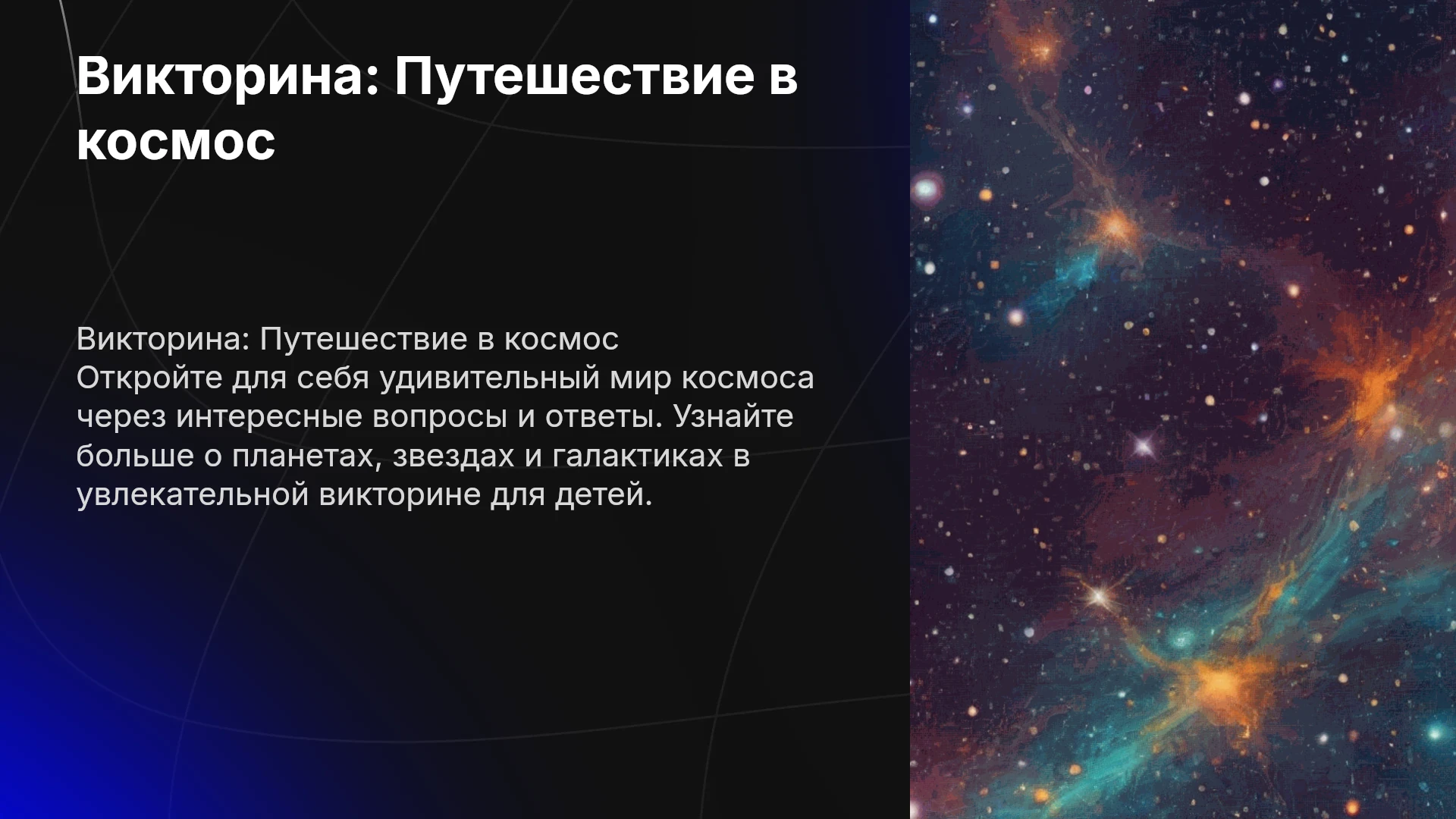 Викторина: Путешествие в космос

Викторина: Путешествие в космос
Откройте для себя удивительный мир космоса через интересные вопросы и ответы. Узнайте больше о планетах, звездах и галактиках в увлекательной викторине для детей.